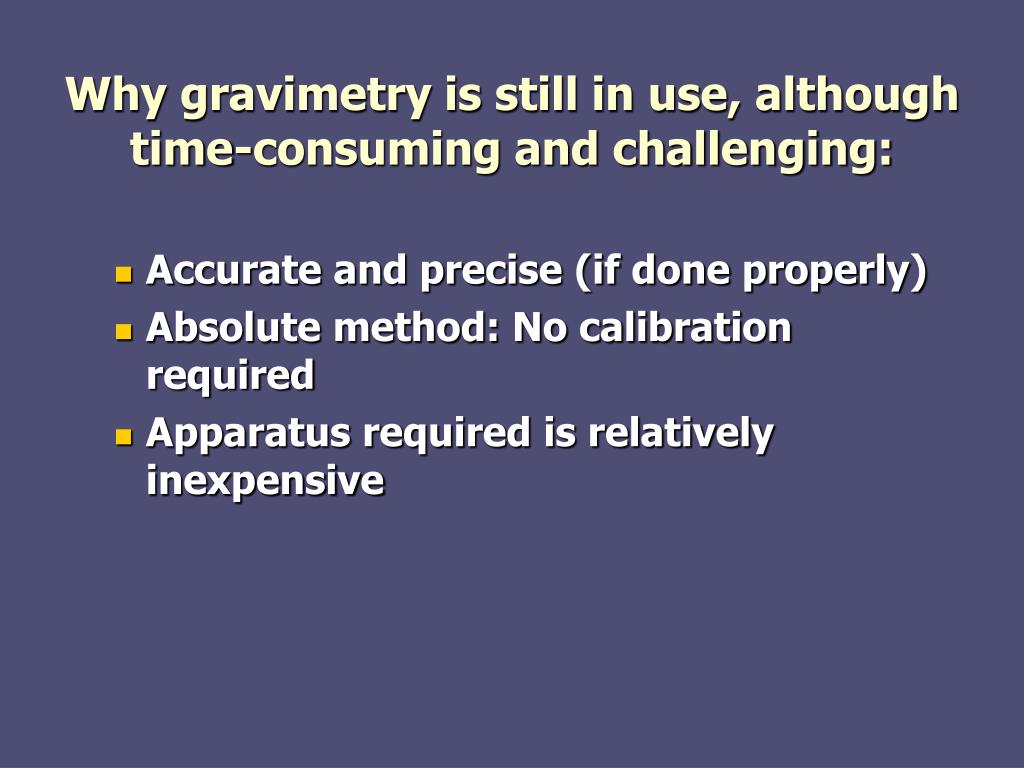 Why gravimetry is still in use, although time-consuming and challenging:

- Accurate and precise (if done properly)
- Absolute method: No calibration required
- Apparatus required is relatively inexpensive